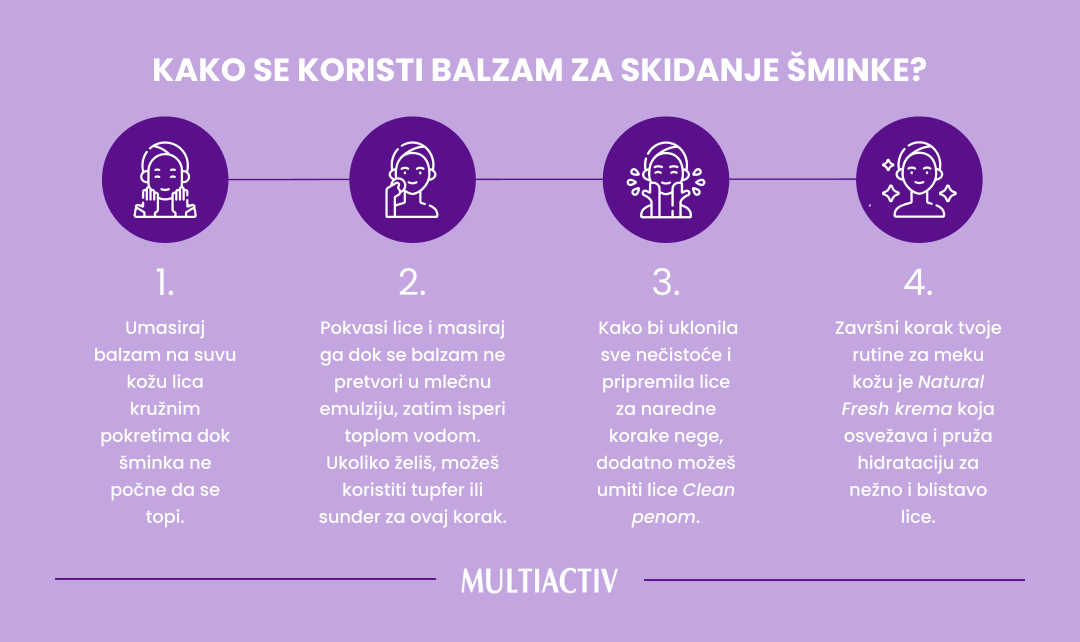 KAKO SE KORISTI BALZAM ZA SKIDANJE ŠMINKE?

1.

Umasiraj balzam na suvu kožu lica kružnim pokretima dok šminka ne počne da se topi.

2.

Pokvasi lice i masiraj ga dok se balzam ne pretvori u mlečnu emulziju, zatim isperi toplom vodom. Ukoliko želiš, možeš koristiti tupfer ili sunđer za ovaj korak.

3.

Kako bi uklonila sve nečistoće i pripremila lice za naredne korake nege, dodatno možeš umiti lice Clean penom.

4.

Završni korak tvoje rutine za meku kožu je Natural Fresh krema koja osvežava i pruža hidrataciju za nežno i blistavo lice.

MULTIACTIV